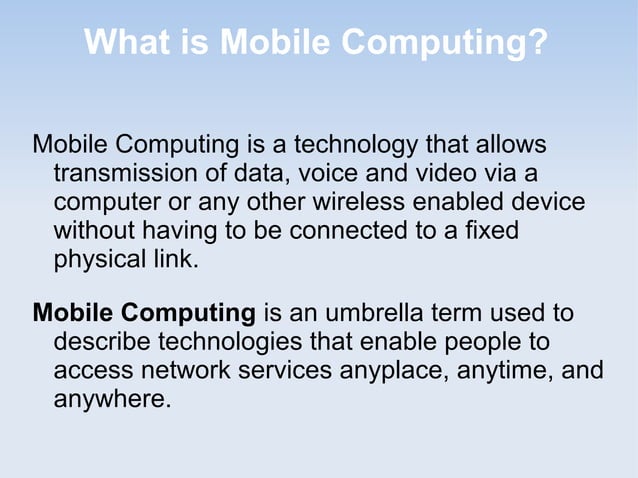 What is Mobile Computing?

Mobile Computing is a technology that allows transmission of data, voice and video via a computer or any other wireless enabled device without having to be connected to a fixed physical link.

Mobile Computing is an umbrella term used to describe technologies that enable people to access network services anyplace, anytime, and anywhere.